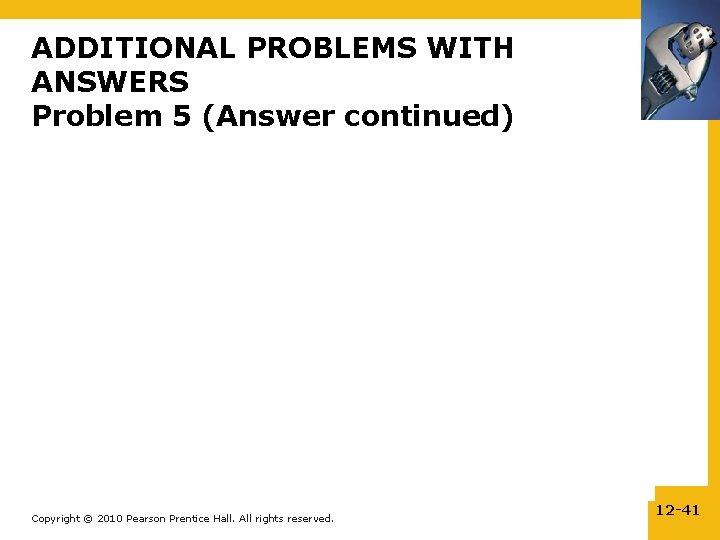 ADDITIONAL PROBLEMS WITH ANSWERS
Problem 5 (Answer continued)

Copyright © 2010 Pearson Prentice Hall. All rights reserved.

12-41